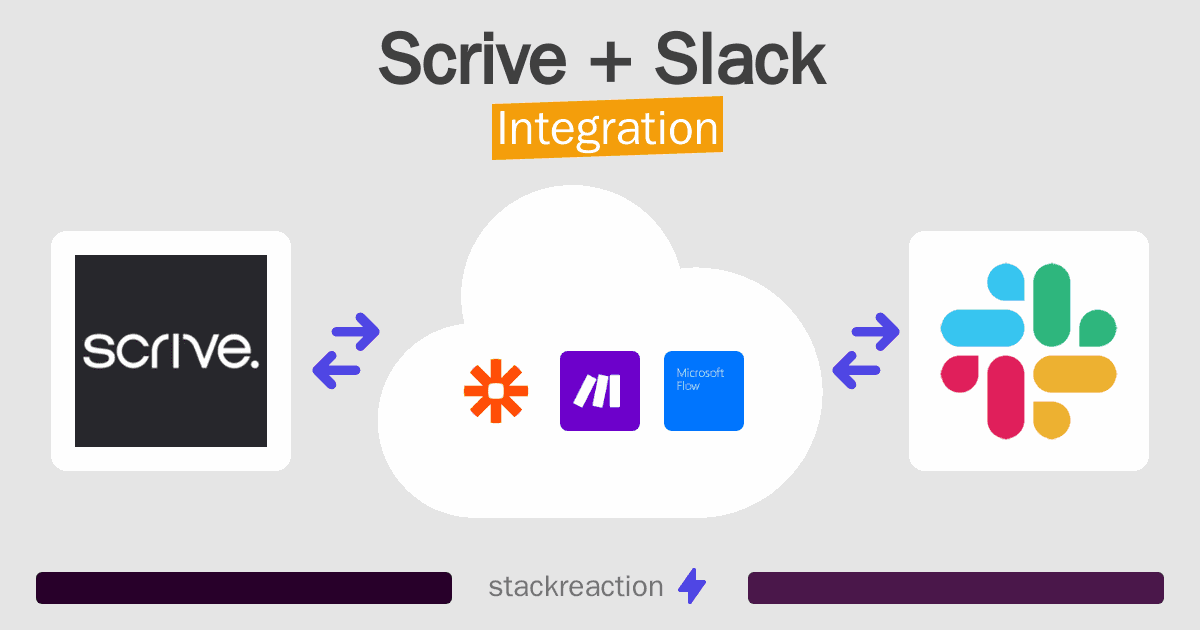 Scrive + Slack
Integration

scrive.

Microsoft Flow

stackreaction